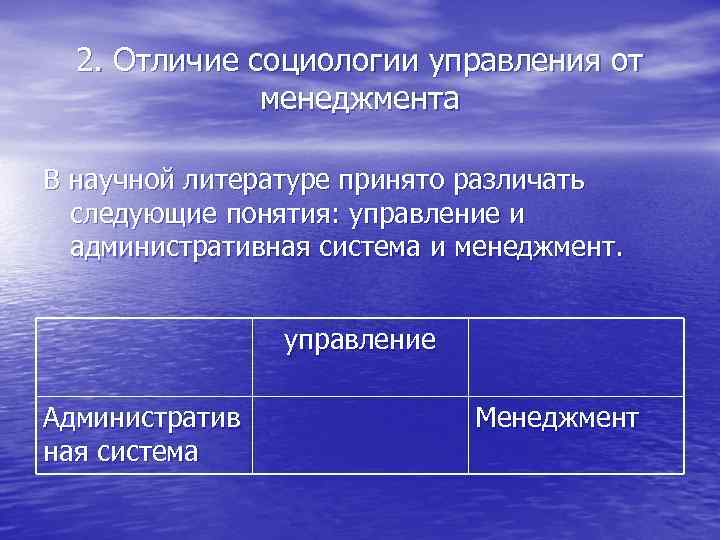 2. Отличие социологии управления от менеджмента

В научной литературе принято различать следующие понятия: управление и административная система и менеджмент.

| | управление | |
|---|---|---|
| Административная система | | Менеджмент |